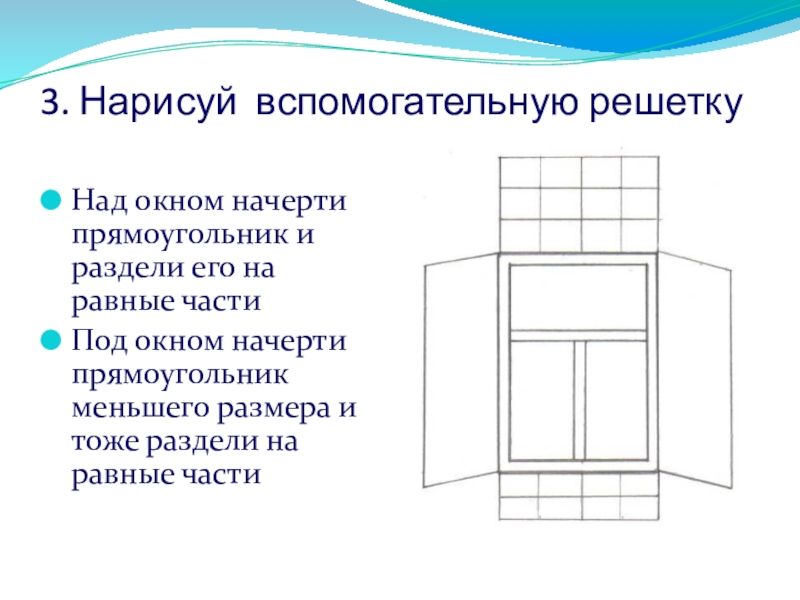 3. Нарисуй вспомогательную решетку

Над окном начерти прямоугольник и раздели его на равные части

Под окном начерти прямоугольник меньшего размера и тоже раздели на равные части